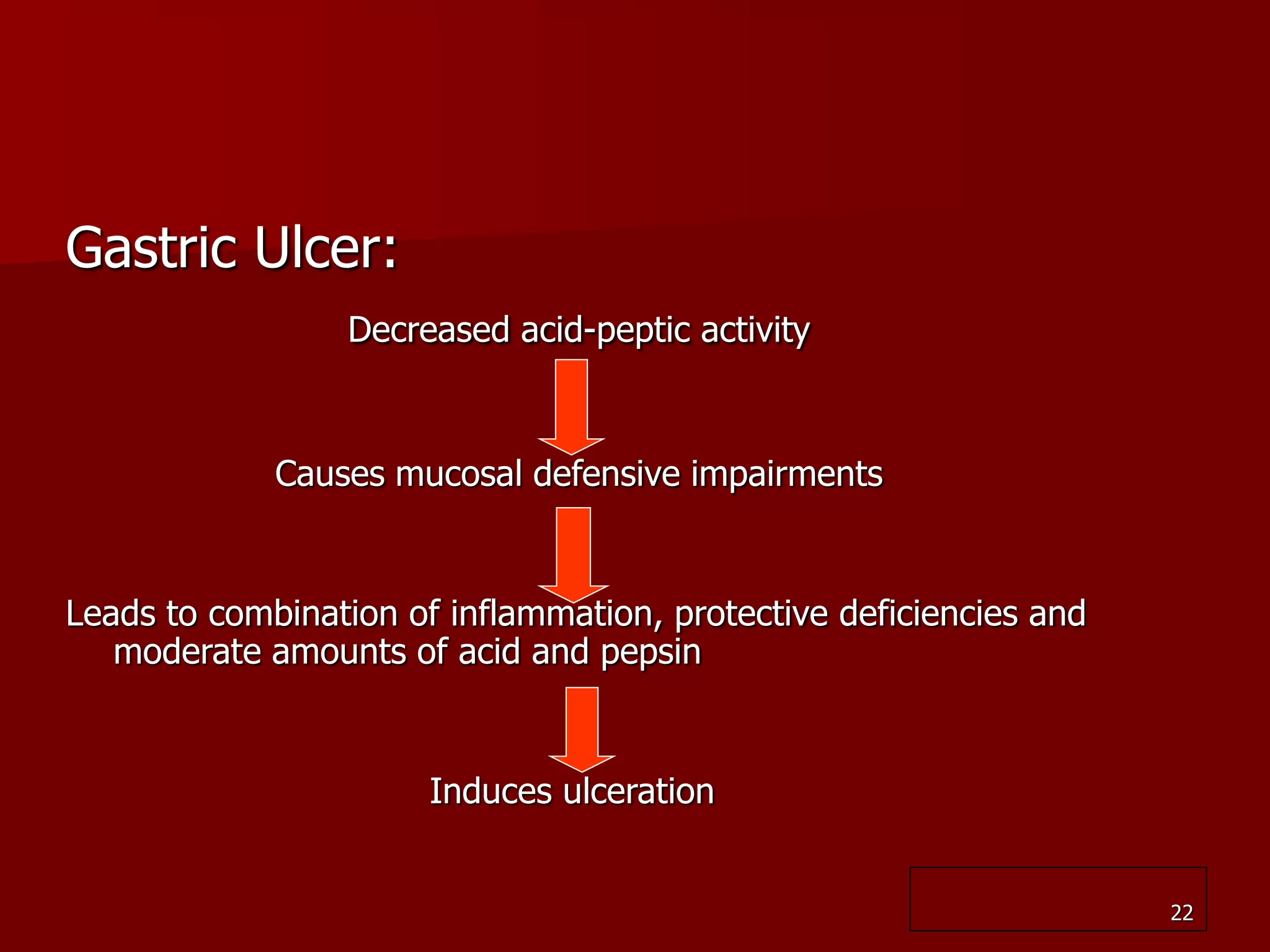 Gastric Ulcer:

Decreased acid-peptic activity

Causes mucosal defensive impairments

Leads to combination of inflammation, protective deficiencies and moderate amounts of acid and pepsin

Induces ulceration

22